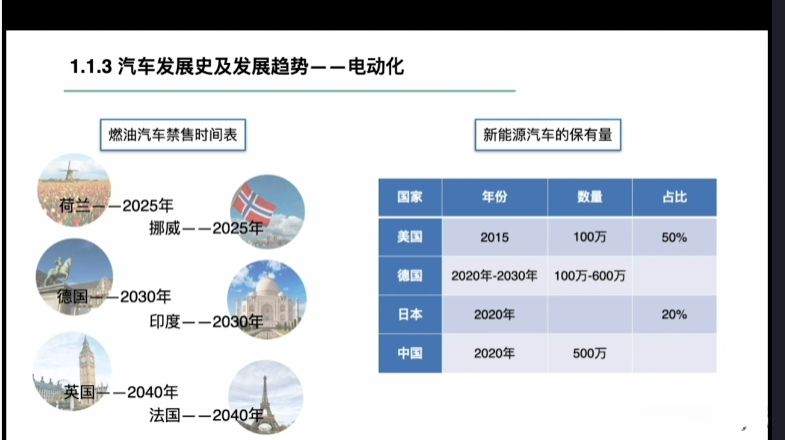 1.1.3 汽车发展史及发展趋势——电动化

燃油汽车禁售时间表

荷兰——2025年
挪威——2025年
德国——2030年
印度——2030年
英国——2040年
法国——2040年

新能源汽车的保有量

| 国家 | 年份 | 数量 | 占比 |
|---|---|---|---|
| 美国 | 2015 | 100万 | 50% |
| 德国 | 2020年-2030年 | 100万-600万 | |
| 日本 | 2020年 | | 20% |
| 中国 | 2020年 | 500万 | |